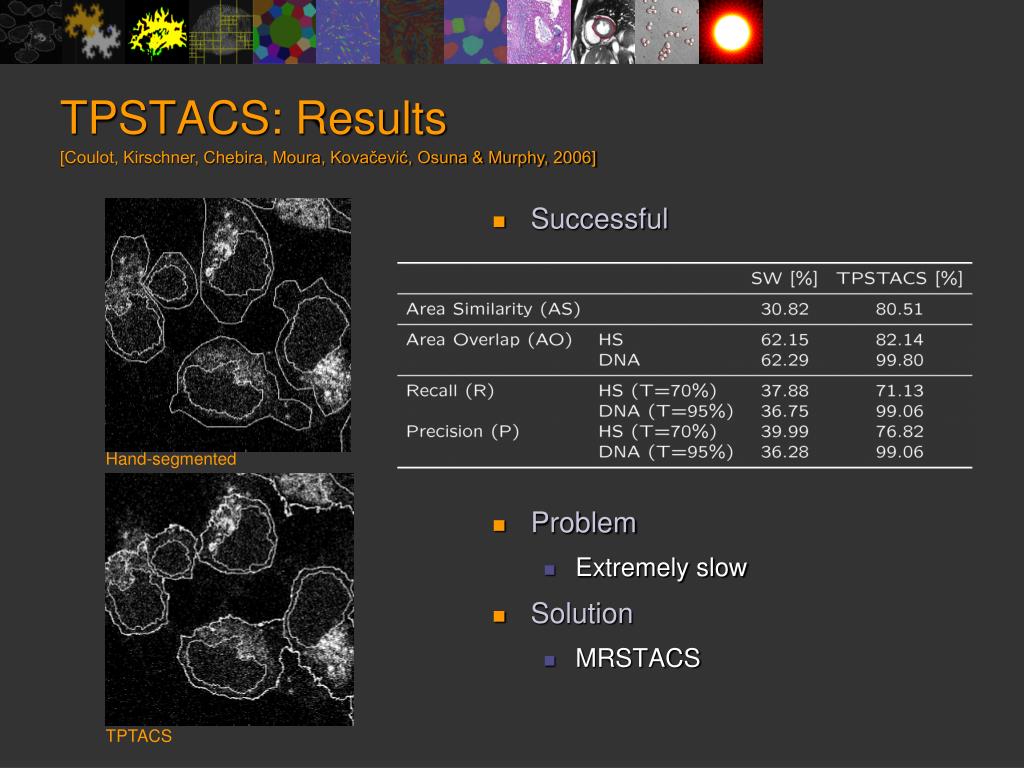 TPSTACS: Results
[Coulot, Kirschner, Chebira, Moura, Kovačević, Osuna & Murphy, 2006]

Hand-segmented

TPTACS

Successful

| | | SW [%] | TPSTACS [%] |
|---|---|---|---|
| Area Similarity (AS) | | 30.82 | 80.51 |
| Area Overlap (AO) | HS | 62.15 | 82.14 |
| | DNA | 62.29 | 99.80 |
| Recall (R) | HS (T=70%) | 37.88 | 71.13 |
| | DNA (T=95%) | 36.75 | 99.06 |
| Precision (P) | HS (T=70%) | 39.99 | 76.82 |
| | DNA (T=95%) | 36.28 | 99.06 |

Problem
Extremely slow
Solution
MRSTACS